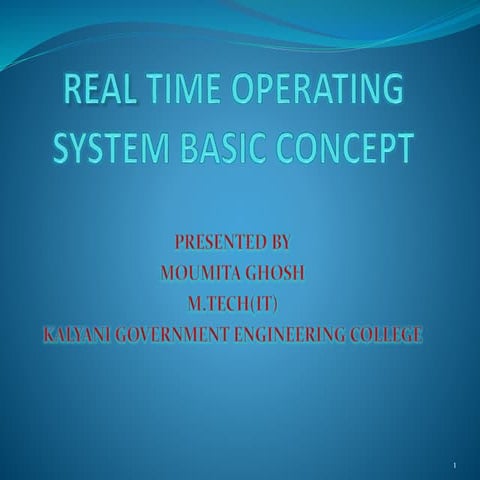 REAL TIME OPERATING SYSTEM BASIC CONCEPT

PRESENTED BY
MOUMITA GHOSH
M.TECH(IT)
KALYANI GOVERNMENT ENGINEERING COLLEGE

1